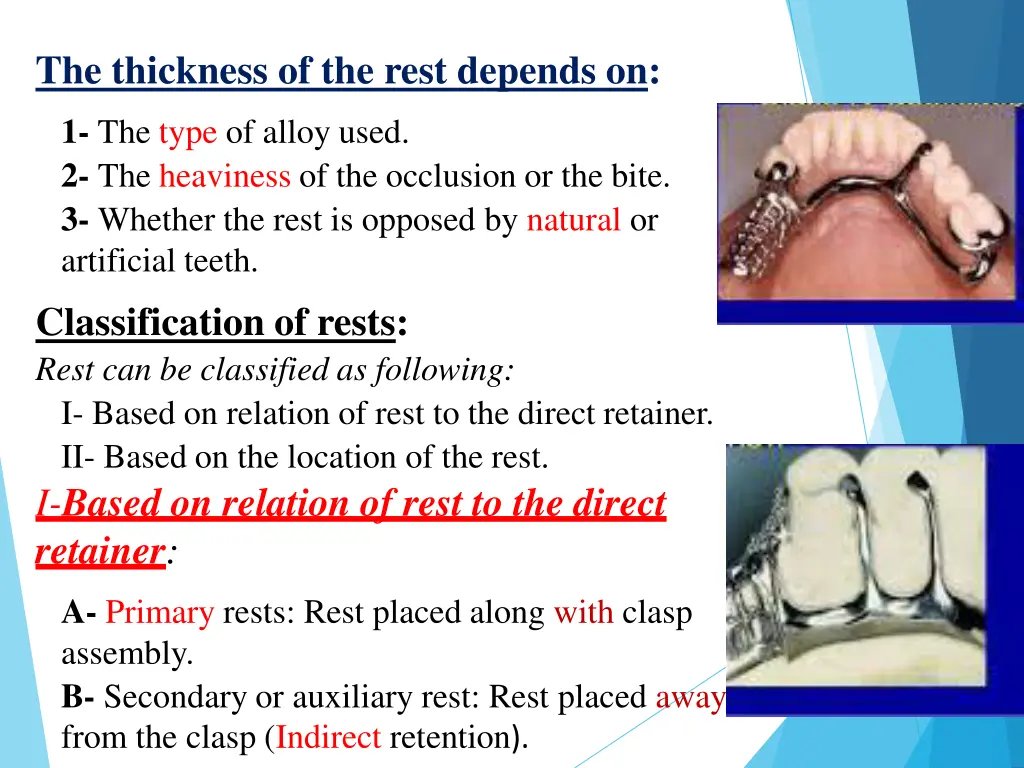 The thickness of the rest depends on:

1- The type of alloy used.
2- The heaviness of the occlusion or the bite.
3- Whether the rest is opposed by natural or artificial teeth.

Classification of rests:

Rest can be classified as following:
I- Based on relation of rest to the direct retainer.
II- Based on the location of the rest.

I-Based on relation of rest to the direct retainer:

A- Primary rests: Rest placed along with clasp assembly.
B- Secondary or auxiliary rest: Rest placed away from the clasp (Indirect retention).